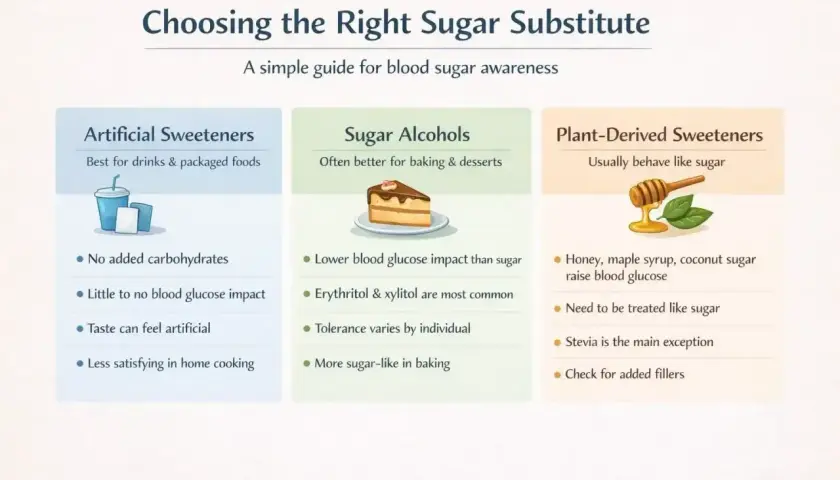 Choosing the Right Sugar Substitute

A simple guide for blood sugar awareness

Artificial Sweeteners

Best for drinks & packaged foods

- No added carbohydrates
- Little to no blood glucose impact
- Taste can feel artificial
- Less satisfying in home cooking

Sugar Alcohols

Often better for baking & desserts

- Lower blood glucose impact than sugar
- Erythritol & xylitol are most common
- Tolerance varies by individual
- More sugar-like in baking

Plant-Derived Sweeteners

Usually behave like sugar

- Honey, maple syrup, coconut sugar raise blood glucose
- Need to be treated like sugar
- Stevia is the main exception
- Check for added fillers